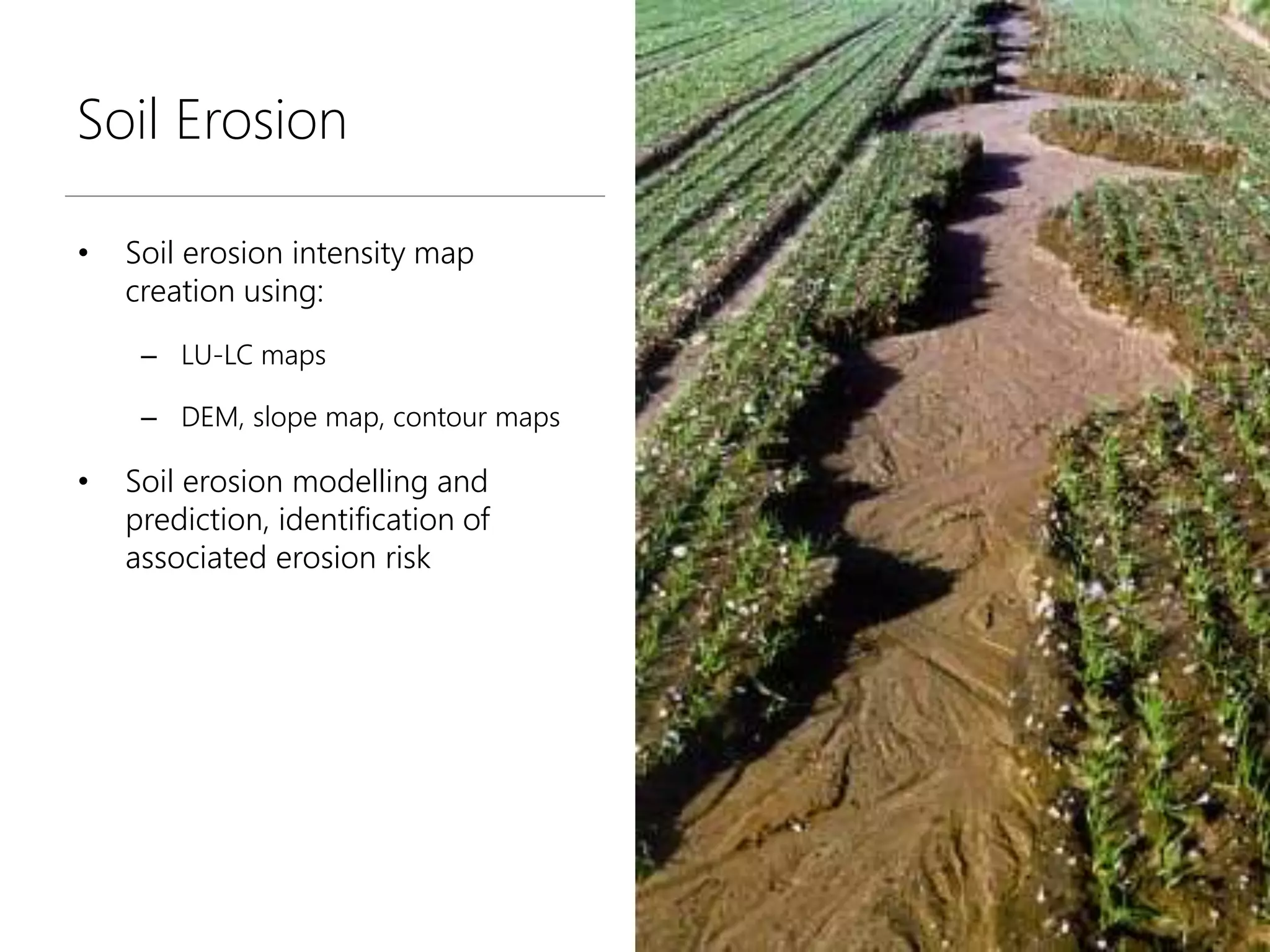 Soil Erosion

• Soil erosion intensity map creation using:

– LU-LC maps

– DEM, slope map, contour maps

• Soil erosion modelling and prediction, identification of associated erosion risk